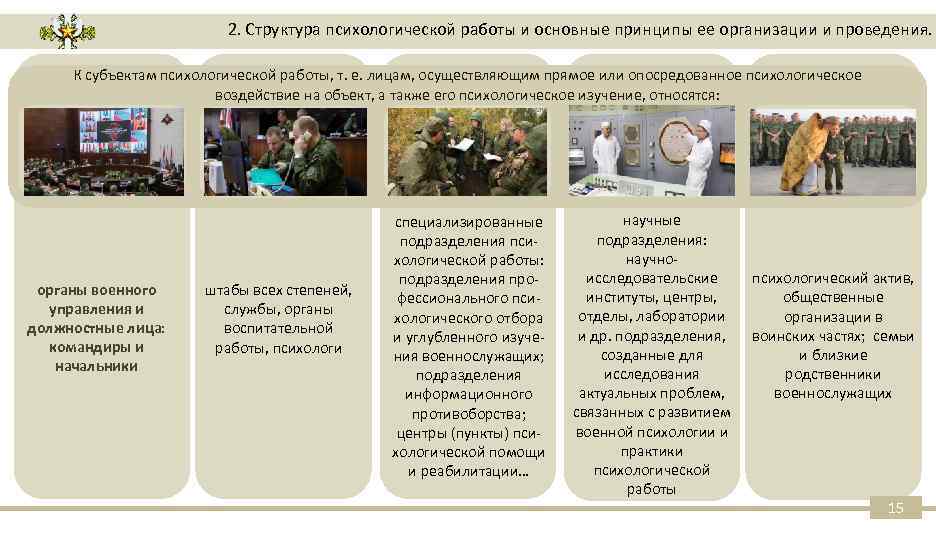 2. Структура психологической работы и основные принципы ее организации и проведения.

К субъектам психологической работы, т. е. лицам, осуществляющим прямое или опосредованное психологическое воздействие на объект, а также его психологическое изучение, относятся:

органы военного управления и должностные лица: командиры и начальники

штабы всех степеней, службы, органы воспитательной работы, психологи

специализированные подразделения психологической работы: подразделения профессионального психологического отбора и углубленного изучения военнослужащих; подразделения информационного противоборства; центры (пункты) психологической помощи и реабилитации…

научные подразделения: научно-исследовательские институты, центры, отделы, лаборатории и др. подразделения, созданные для исследования актуальных проблем, связанных с развитием военной психологии и практики психологической работы

психологический актив, общественные организации в воинских частях; семьи и близкие родственники военнослужащих

15